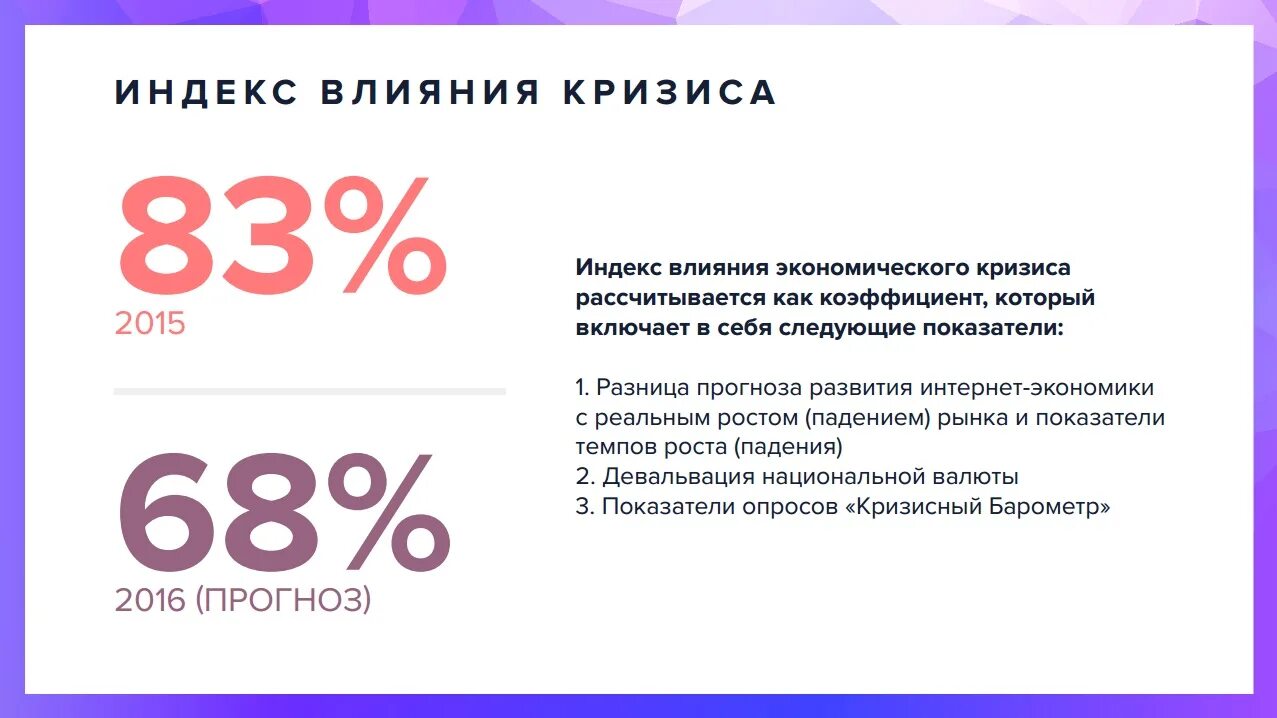 ИНДЕКС ВЛИЯНИЯ КРИЗИСА

83%
2015

68%
2016 (ПРОГНОЗ)

Индекс влияния экономического кризиса рассчитывается как коэффициент, который включает в себя следующие показатели:

1. Разница прогноза развития интернет-экономики с реальным ростом (падением) рынка и показатели темпов роста (падения)
2. Девальвация национальной валюты
3. Показатели опросов «Кризисный Барометр»